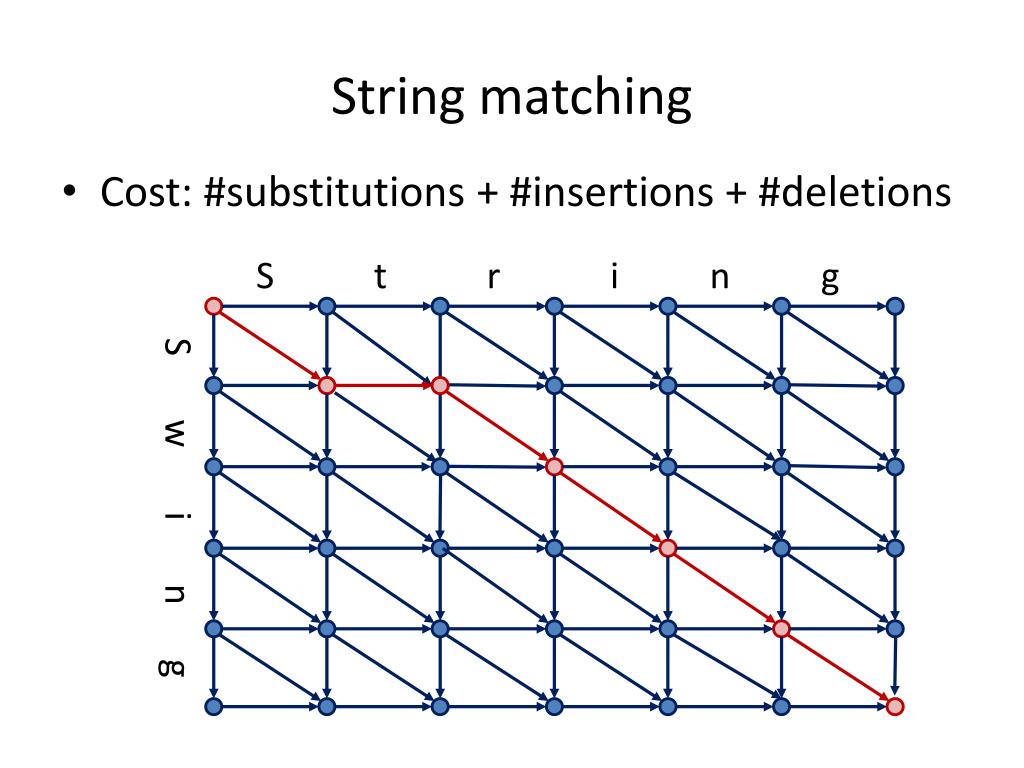 String matching

• Cost: #substitutions + #insertions + #deletions

S t r i n g

S w i n g